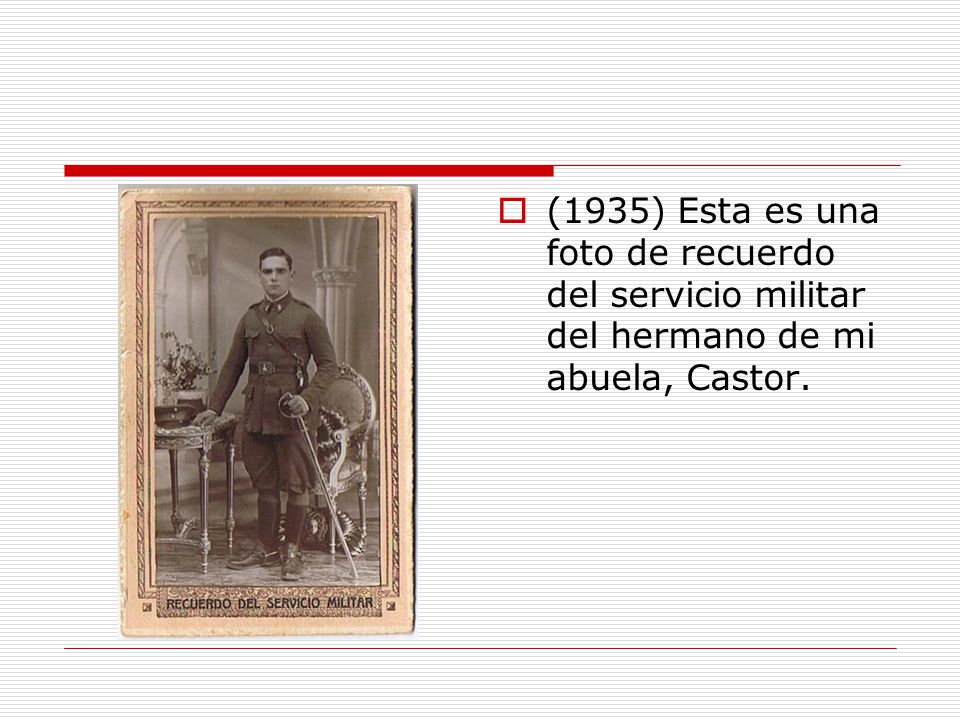 RECUERDO DEL SERVICIO MILITAR

(1935) Esta es una foto de recuerdo del servicio militar del hermano de mi abuela, Castor.